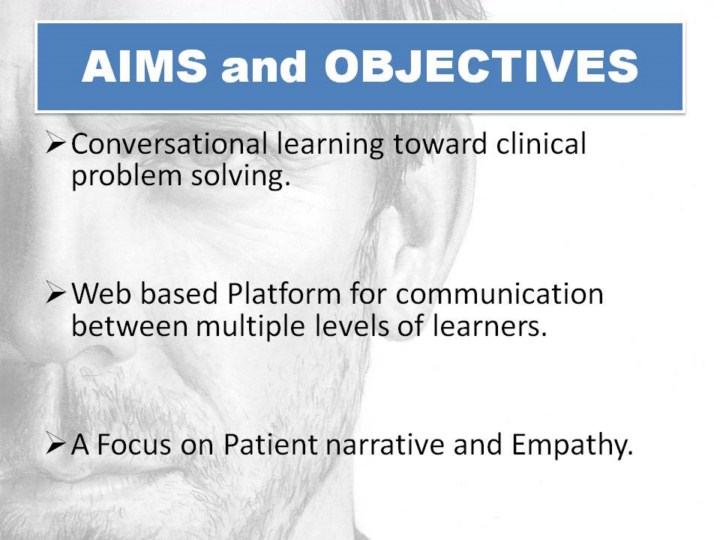 AIMS and OBJECTIVES

➢ Conversational learning toward clinical problem solving.

➢ Web based Platform for communication between multiple levels of learners.

➢ A Focus on Patient narrative and Empathy.